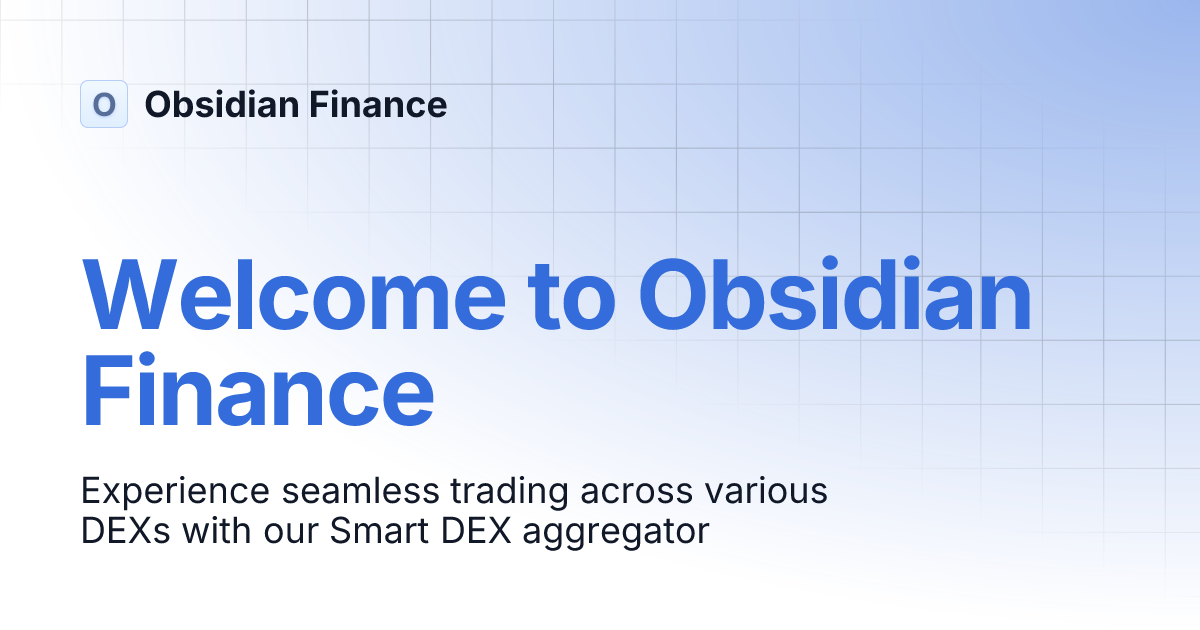 O Obsidian Finance

Welcome to Obsidian Finance

Experience seamless trading across various DEXs with our Smart DEX aggregator